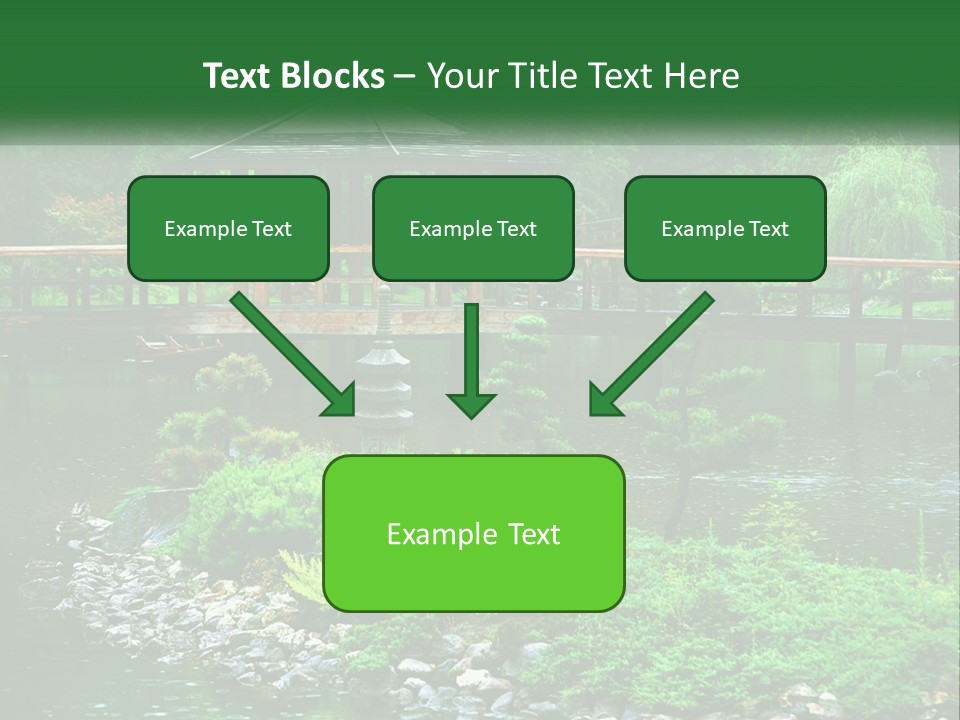 Text Blocks – Your Title Text Here

Example Text

Example Text

Example Text

Example Text